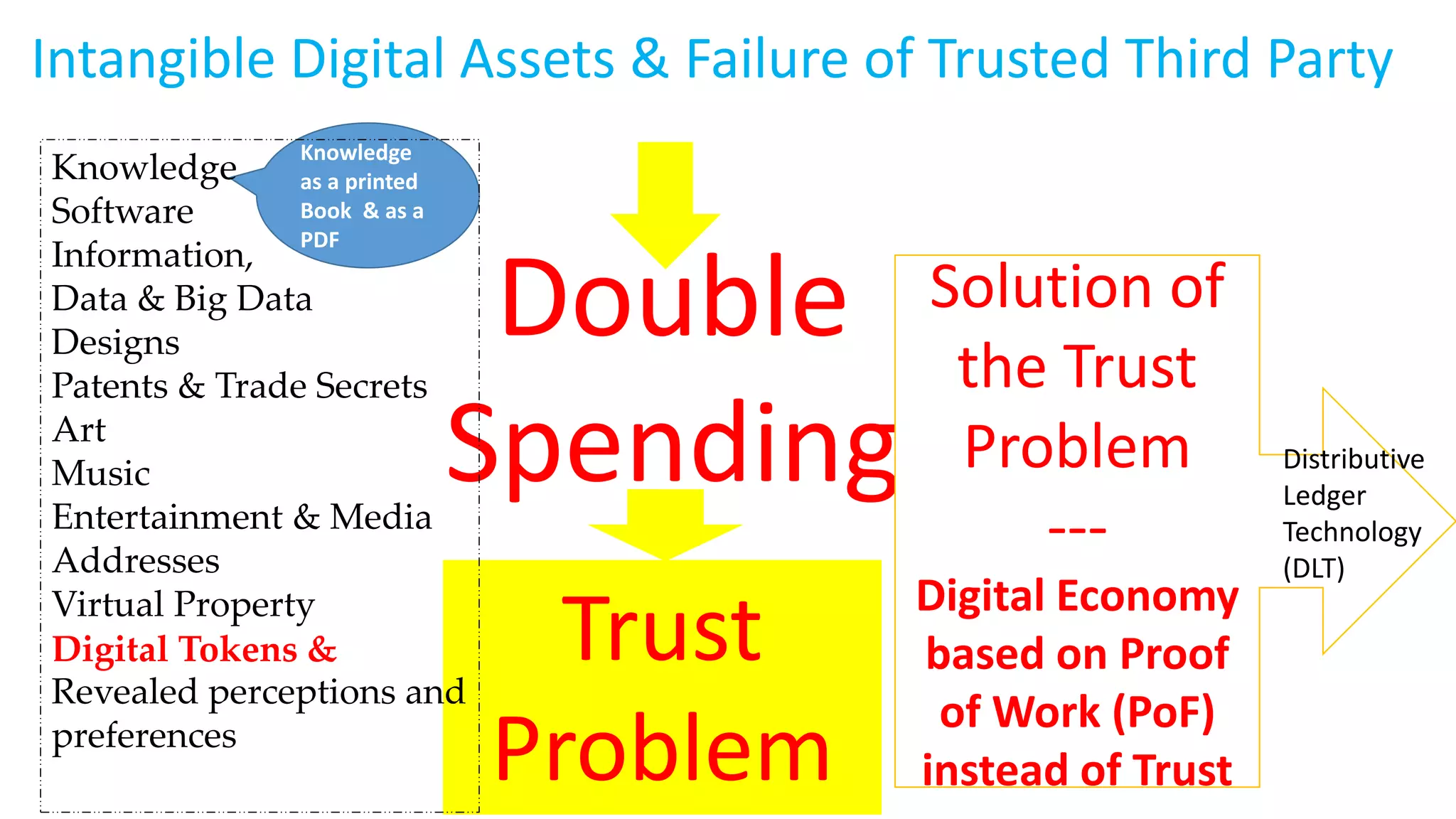 Intangible Digital Assets & Failure of Trusted Third Party

Knowledge
Software
Information,
Data & Big Data
Designs
Patents & Trade Secrets
Art
Music
Entertainment & Media
Addresses
Virtual Property
Digital Tokens &
Revealed perceptions and preferences

Knowledge as a printed Book & as a PDF

Double Spending

Trust Problem

Solution of the Trust Problem
---
Digital Economy based on Proof of Work (PoF) instead of Trust

Distributive Ledger Technology (DLT)